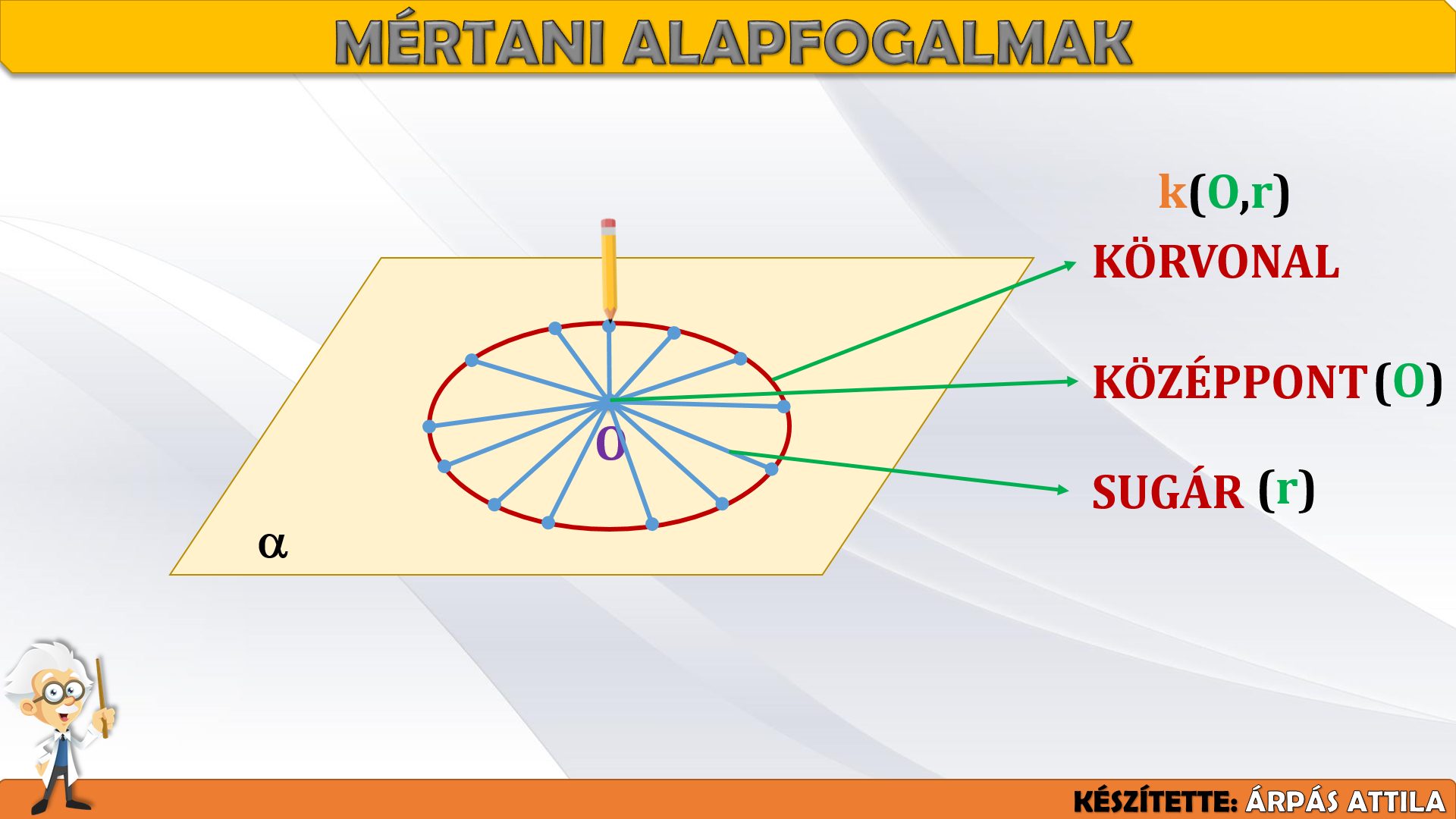 MÉRTANI ALAPFOGALMAK

k(O,r)

KÖRVONAL

KÖZÉPPONT (O)

SUGÁR (r)

O

α

KÉSZÍTETTE: ÁRPÁS ATTILA